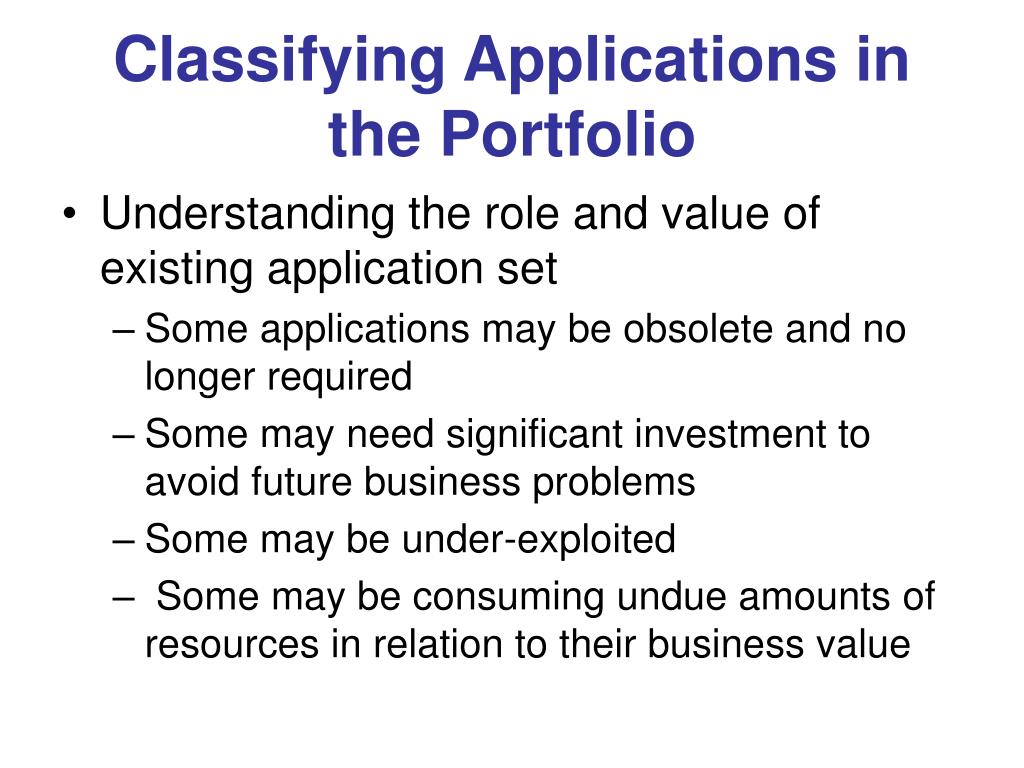 Classifying Applications in the Portfolio

• Understanding the role and value of existing application set
– Some applications may be obsolete and no longer required
– Some may need significant investment to avoid future business problems
– Some may be under-exploited
– Some may be consuming undue amounts of resources in relation to their business value